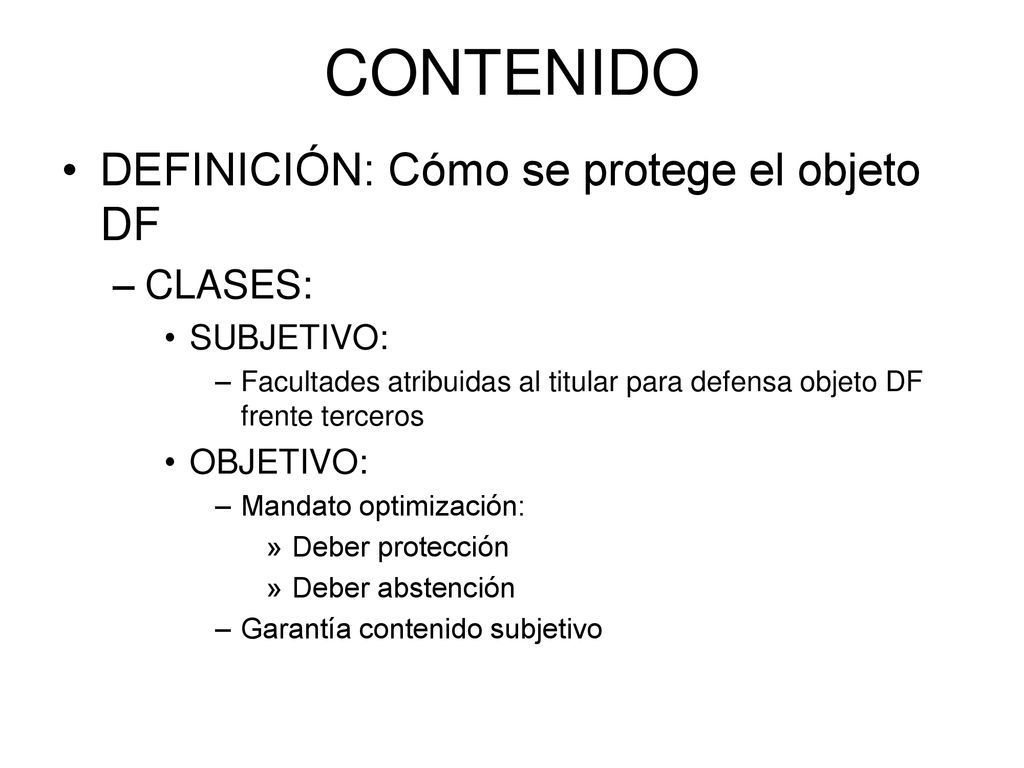 CONTENIDO

• DEFINICIÓN: Cómo se protege el objeto DF

– CLASES:

• SUBJETIVO:

– Facultades atribuidas al titular para defensa objeto DF frente terceros

• OBJETIVO:

– Mandato optimización:

» Deber protección

» Deber abstención

– Garantía contenido subjetivo